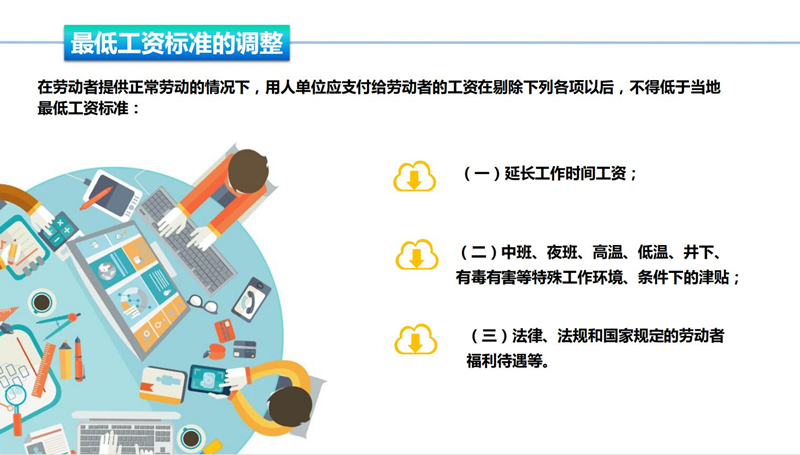 最低工资标准的调整

在劳动者提供正常劳动的情况下，用人单位应支付给劳动者的工资在剔除下列各项以后，不得低于当地最低工资标准：

（一）延长工作时间工资；

（二）中班、夜班、高温、低温、井下、有毒有害等特殊工作环境、条件下的津贴；

（三）法律、法规和国家规定的劳动者福利待遇等。